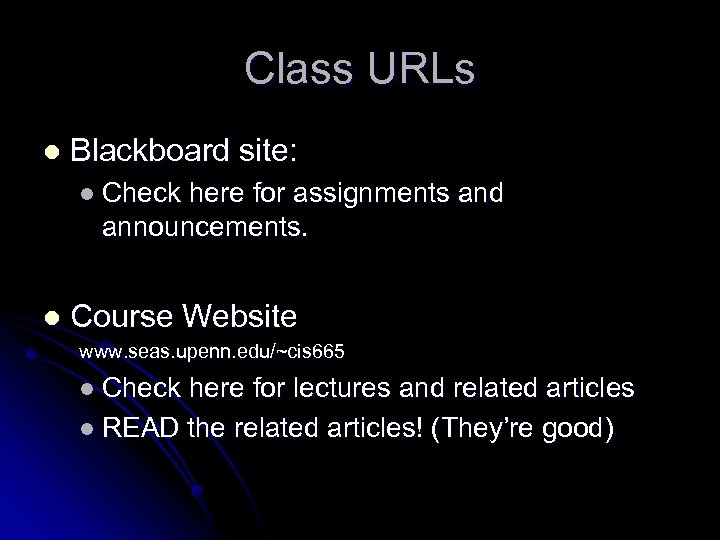 Class URLs

- Blackboard site:
  - Check here for assignments and announcements.

- Course Website
www.seas.upenn.edu/~cis665
  - Check here for lectures and related articles
  - READ the related articles! (They're good)